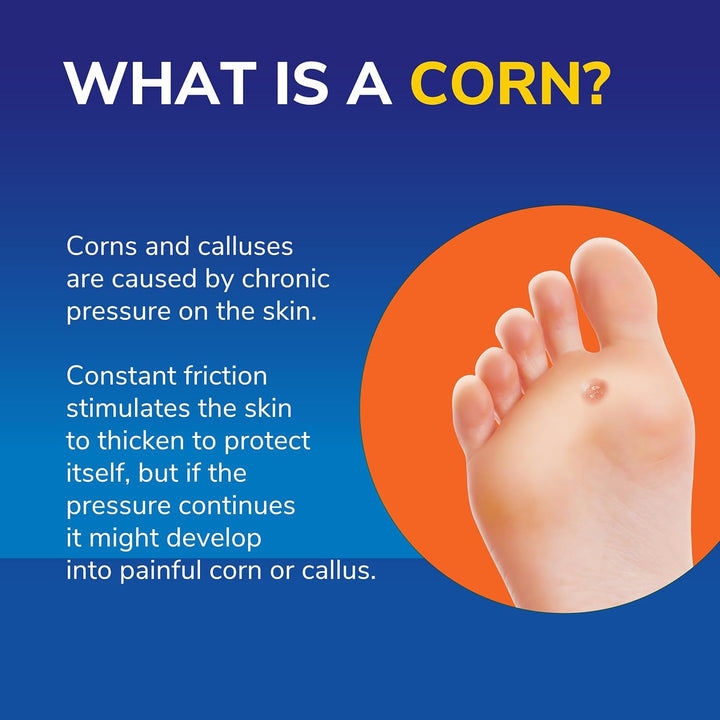 WHAT IS A CORN?

Corns and calluses are caused by chronic pressure on the skin.

Constant friction stimulates the skin to thicken to protect itself, but if the pressure continues it might develop into painful corn or callus.